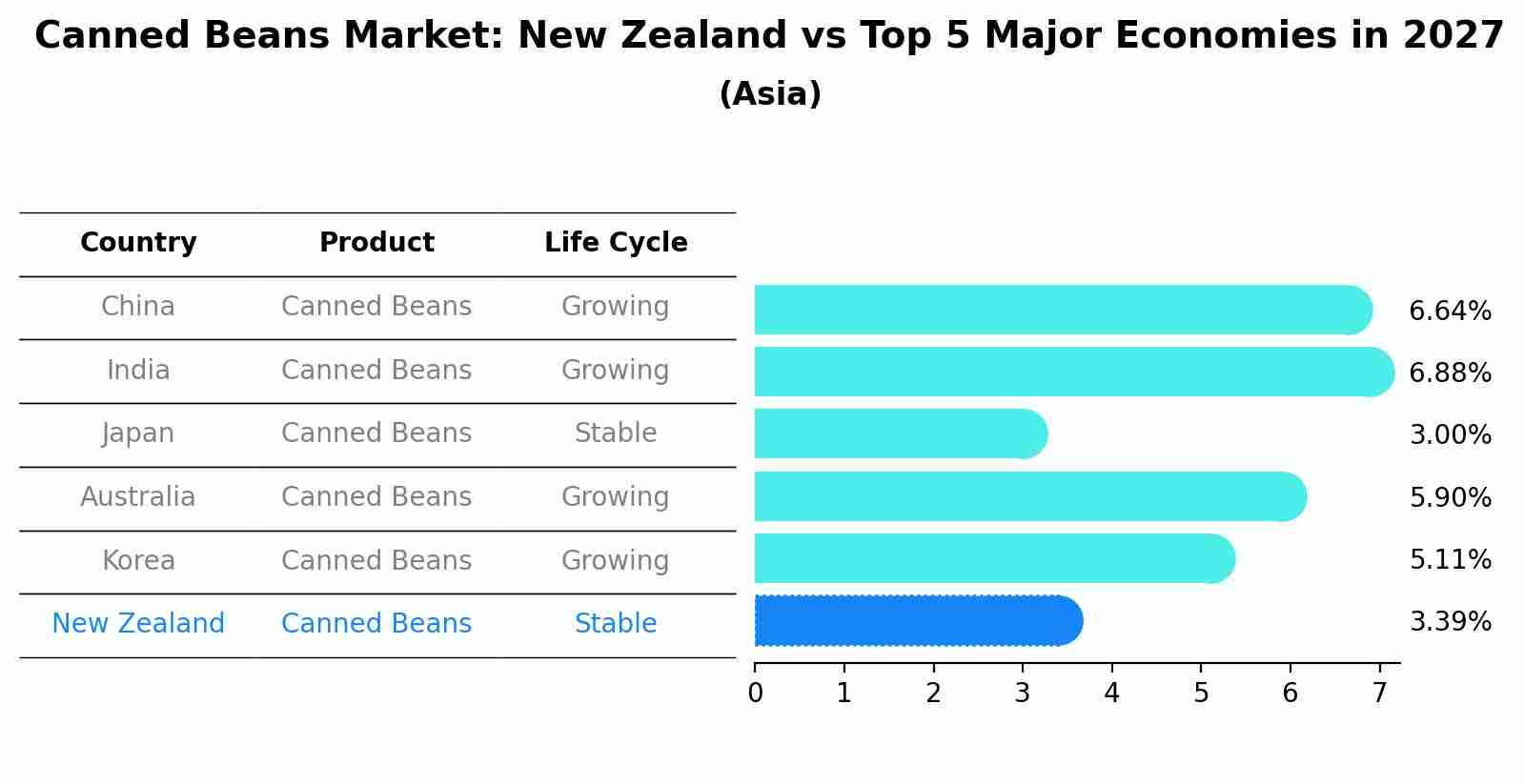 Canned Beans Market: New Zealand vs Top 5 Major Economies in 2027
(Asia)

| Country | Product | Life Cycle |
|---|---|---|
| China | Canned Beans | Growing |
| India | Canned Beans | Growing |
| Japan | Canned Beans | Stable |
| Australia | Canned Beans | Growing |
| Korea | Canned Beans | Growing |
| New Zealand | Canned Beans | Stable |

6.64%
6.88%
3.00%
5.90%
5.11%
3.39%

0 1 2 3 4 5 6 7